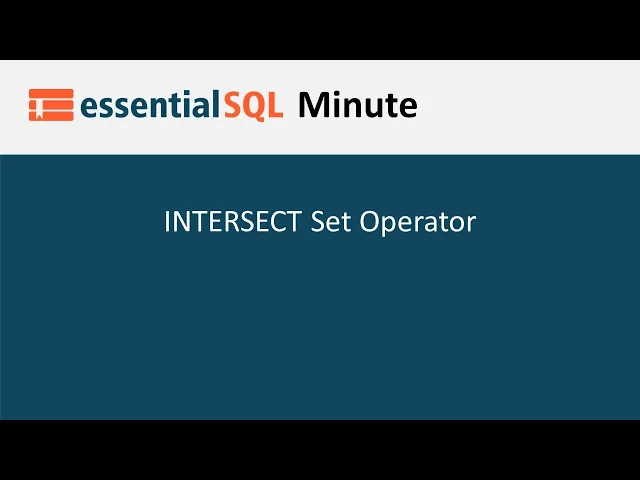 essentialSQL Minute

INTERSECT Set Operator